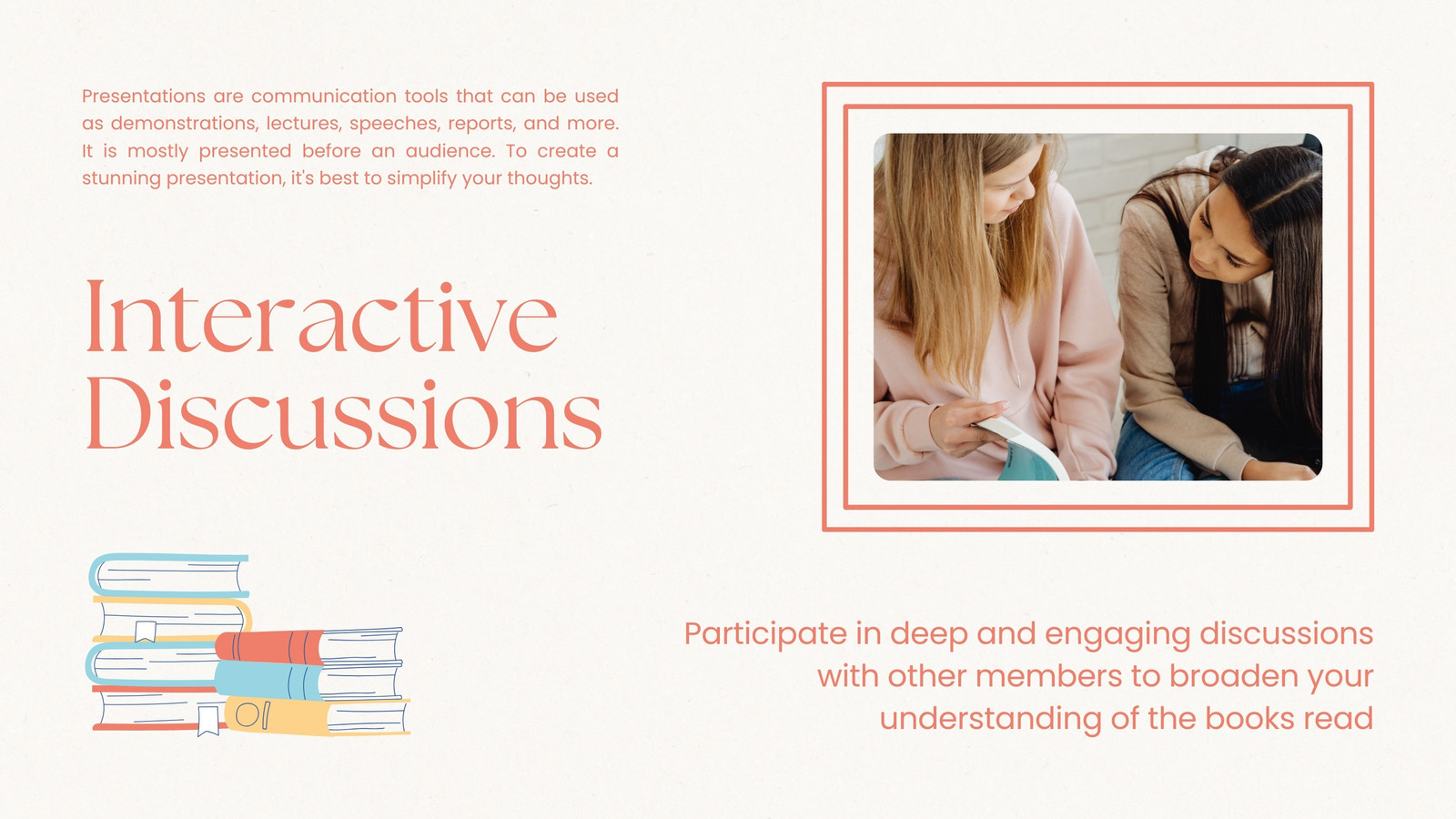 Presentations are communication tools that can be used as demonstrations, lectures, speeches, reports, and more. It is mostly presented before an audience. To create a stunning presentation, it's best to simplify your thoughts.

Interactive Discussions

Participate in deep and engaging discussions with other members to broaden your understanding of the books read